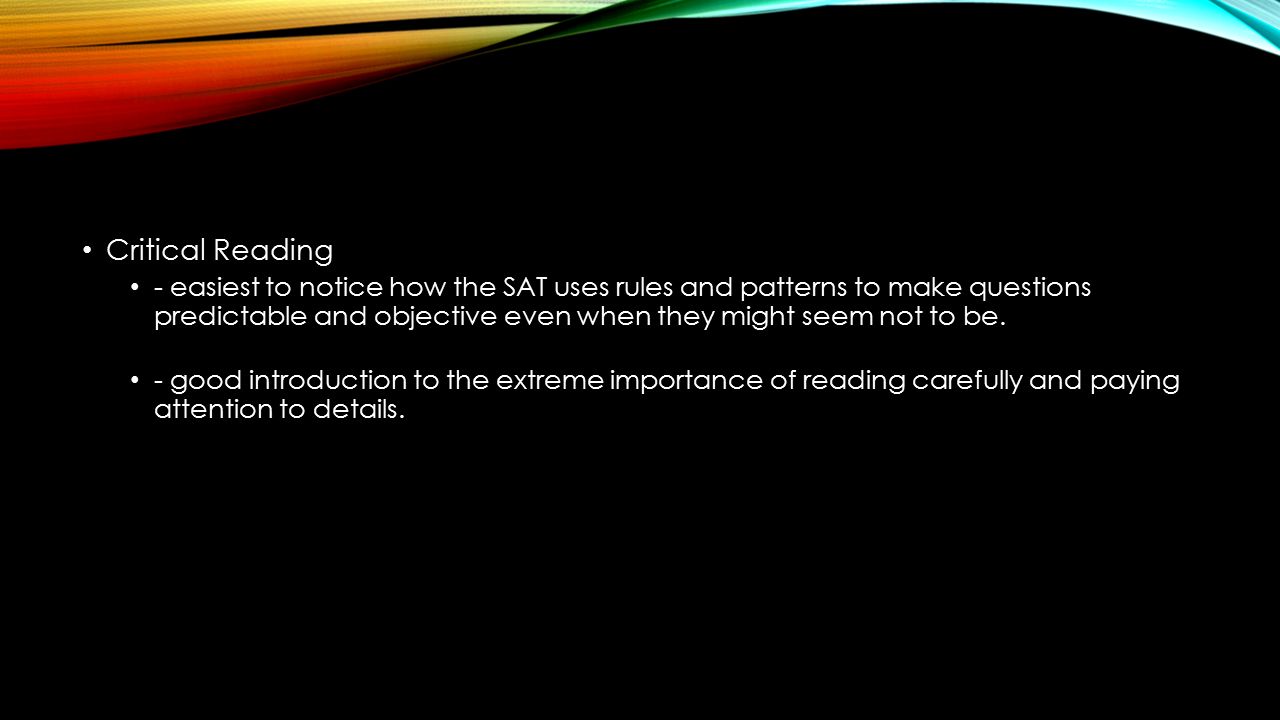 • Critical Reading

• - easiest to notice how the SAT uses rules and patterns to make questions predictable and objective even when they might seem not to be.

• - good introduction to the extreme importance of reading carefully and paying attention to details.